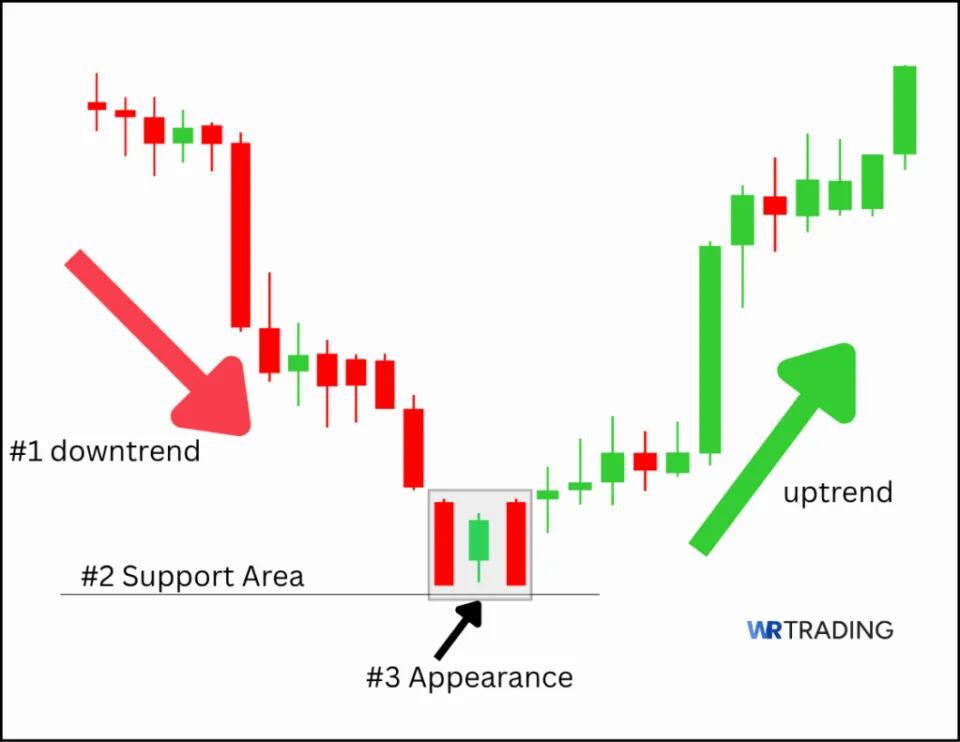 #1 downtrend

#2 Support Area

#3 Appearance

uptrend

WR TRADING